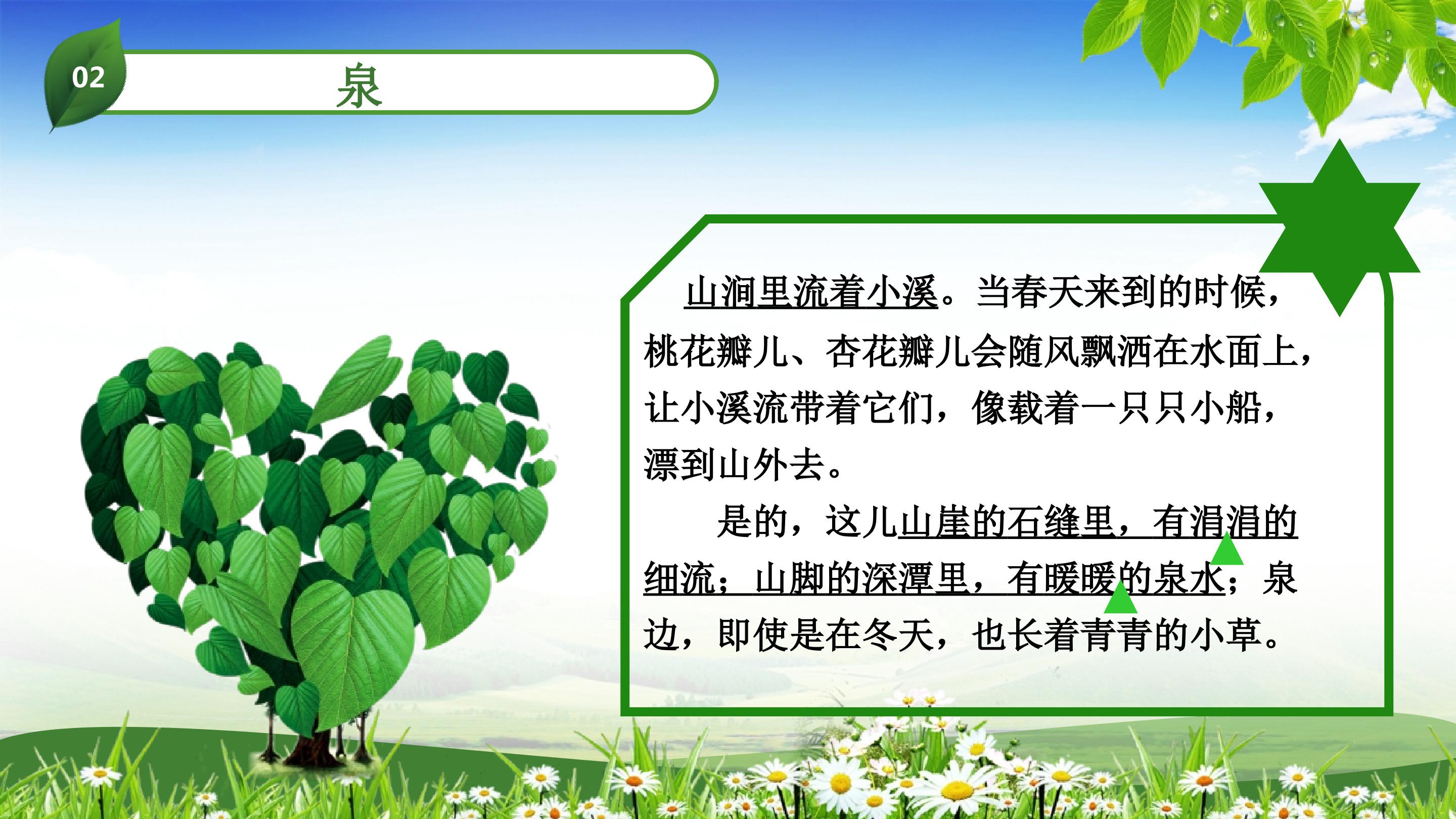 02

泉

山涧里流着小溪。当春天来到的时候，桃花瓣儿、杏花瓣儿会随风飘洒在水面上，让小溪流带着它们，像载着一只只小船，漂到山外去。

是的，这儿山崖的石缝里，有涓涓的细流；山脚的深潭里，有暖暖的泉水；泉边，即使是在冬天，也长着青青的小草。